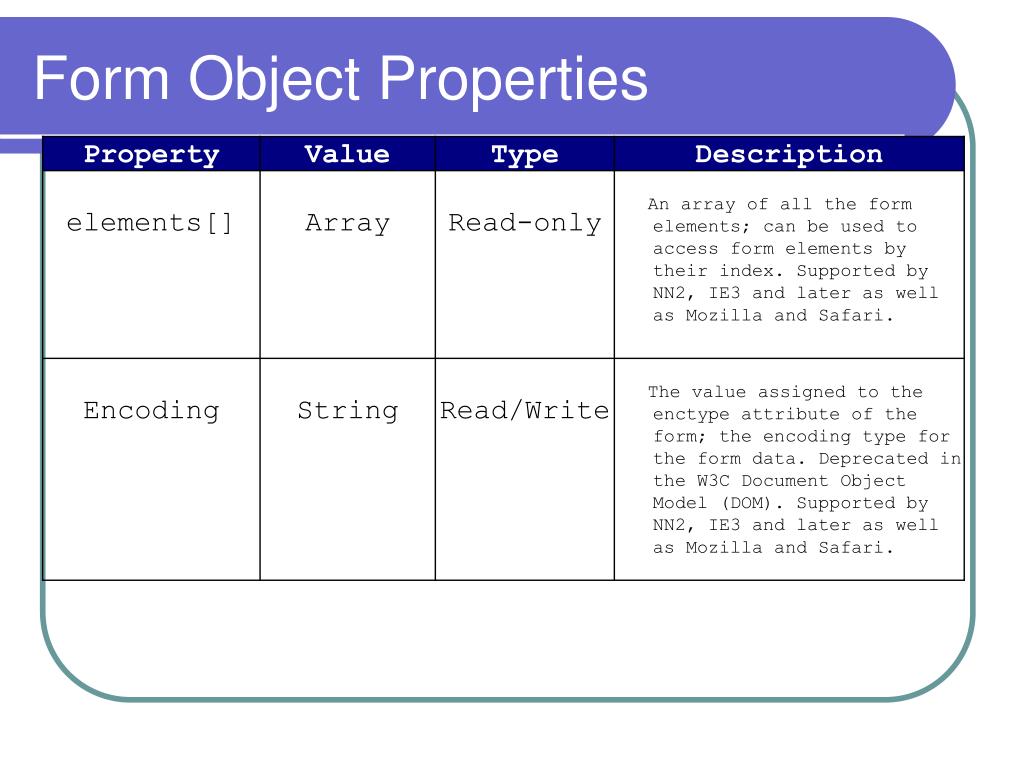 Form Object Properties

| Property | Value | Type | Description |
|---|---|---|---|
| elements[] | Array | Read-only | An array of all the form elements; can be used to access form elements by their index. Supported by NN2, IE3 and later as well as Mozilla and Safari. |
| Encoding | String | Read/Write | The value assigned to the enctype attribute of the form; the encoding type for the form data. Deprecated in the W3C Document Object Model (DOM). Supported by NN2, IE3 and later as well as Mozilla and Safari. |